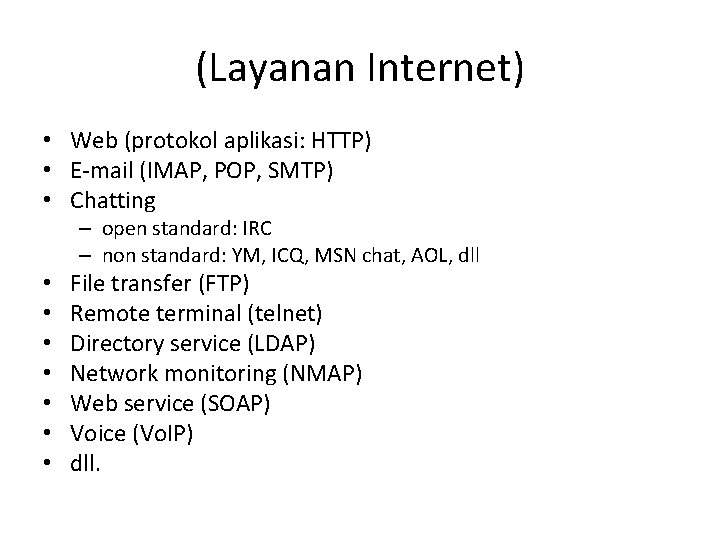 (Layanan Internet)

• Web (protokol aplikasi: HTTP)
• E-mail (IMAP, POP, SMTP)
• Chatting
  – open standard: IRC
  – non standard: YM, ICQ, MSN chat, AOL, dll
• File transfer (FTP)
• Remote terminal (telnet)
• Directory service (LDAP)
• Network monitoring (NMAP)
• Web service (SOAP)
• Voice (VoIP)
• dll.